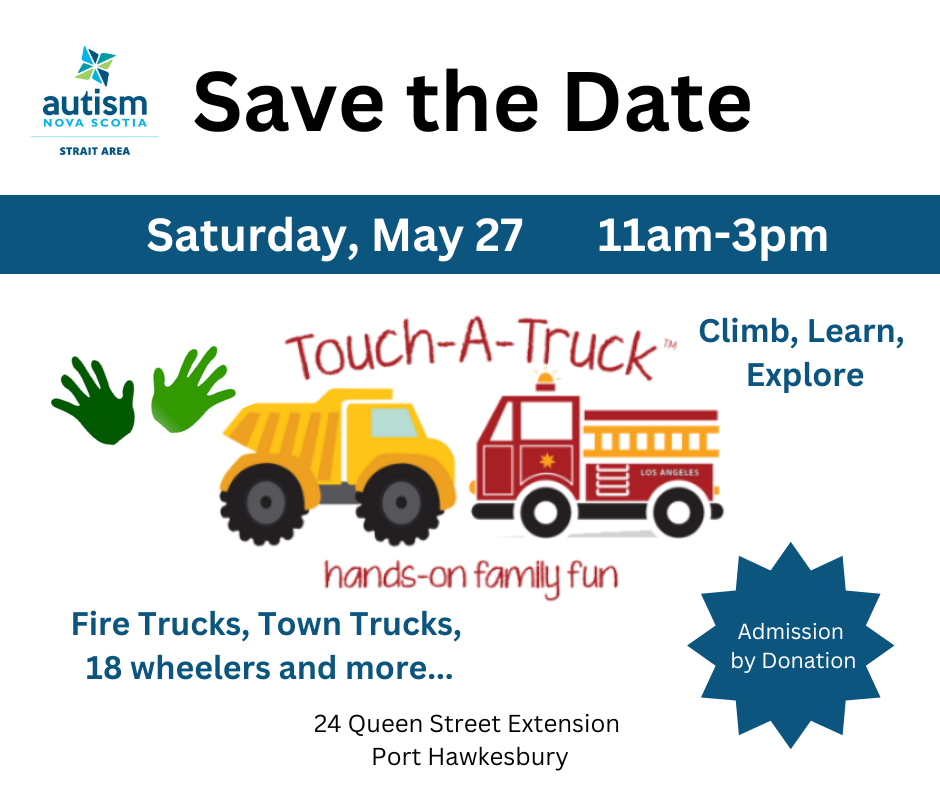 autism
NOVA SCOTIA
STRAIT AREA

Save the Date

Saturday, May 27 11am-3pm

Touch-A-Truck™

Climb, Learn, Explore

LOS ANGELES

hands-on family fun

Fire Trucks, Town Trucks, 18 wheelers and more...

Admission by Donation

24 Queen Street Extension
Port Hawkesbury